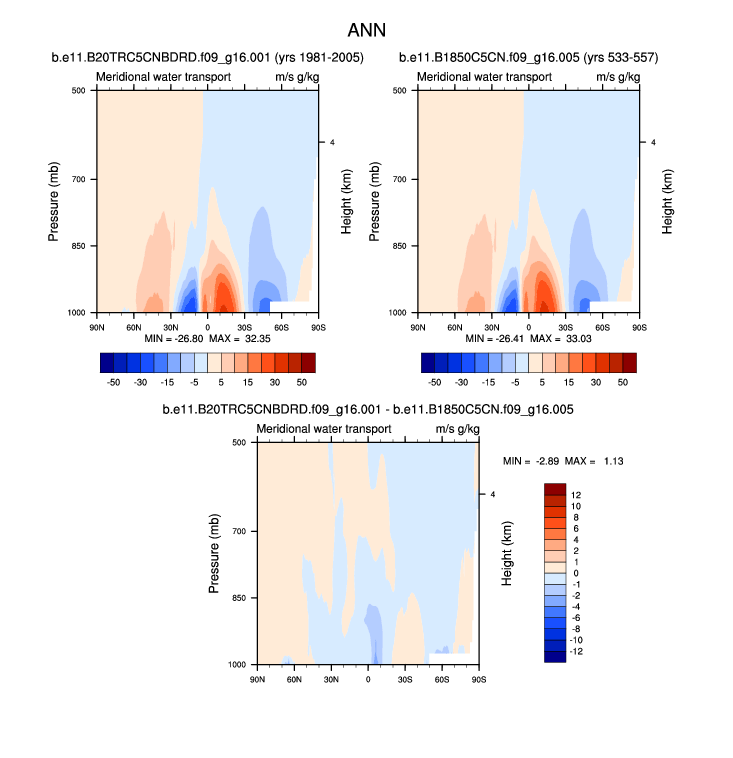 ANN

b.e11.B20TRC5CNBDRD.f09_g16.001 (yrs 1981-2005)

Meridional water transport m/s g/kg

Pressure (mb)

500

700

850

1000

Height (km)

4

90N 60N 30N 0 30S 60S 90S

MIN = -26.80 MAX = 32.35

-50 -30 -15 -5 5 15 30 50

b.e11.B1850C5CN.f09_g16.005 (yrs 533-557)

Meridional water transport m/s g/kg

Pressure (mb)

500

700

850

1000

Height (km)

4

90N 60N 30N 0 30S 60S 90S

MIN = -26.41 MAX = 33.03

-50 -30 -15 -5 5 15 30 50

b.e11.B20TRC5CNBDRD.f09_g16.001 - b.e11.B1850C5CN.f09_g16.005

Meridional water transport m/s g/kg

Pressure (mb)

500

700

850

1000

Height (km)

4

90N 60N 30N 0 30S 60S 90S

MIN = -2.89 MAX = 1.13

12
10
8
6
4
2
1
0
-1
-2
-4
-6
-8
-10
-12